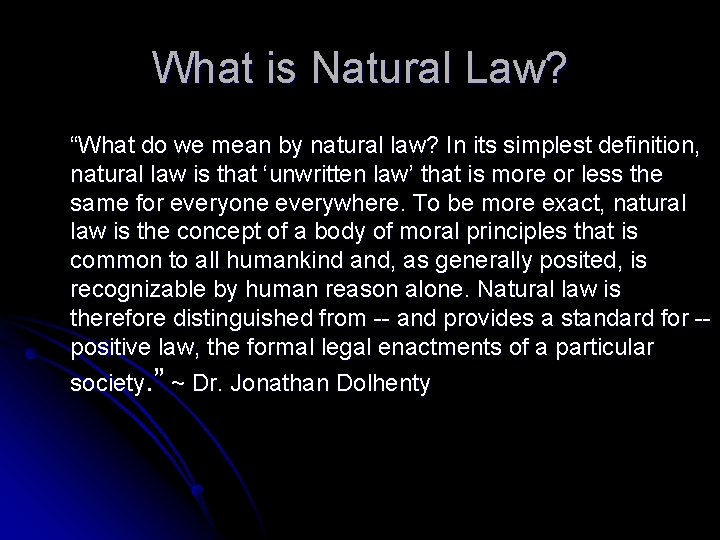 What is Natural Law?

“What do we mean by natural law? In its simplest definition, natural law is that ‘unwritten law’ that is more or less the same for everyone everywhere. To be more exact, natural law is the concept of a body of moral principles that is common to all humankind and, as generally posited, is recognizable by human reason alone. Natural law is therefore distinguished from -- and provides a standard for -- positive law, the formal legal enactments of a particular society.” ~ Dr. Jonathan Dolhenty